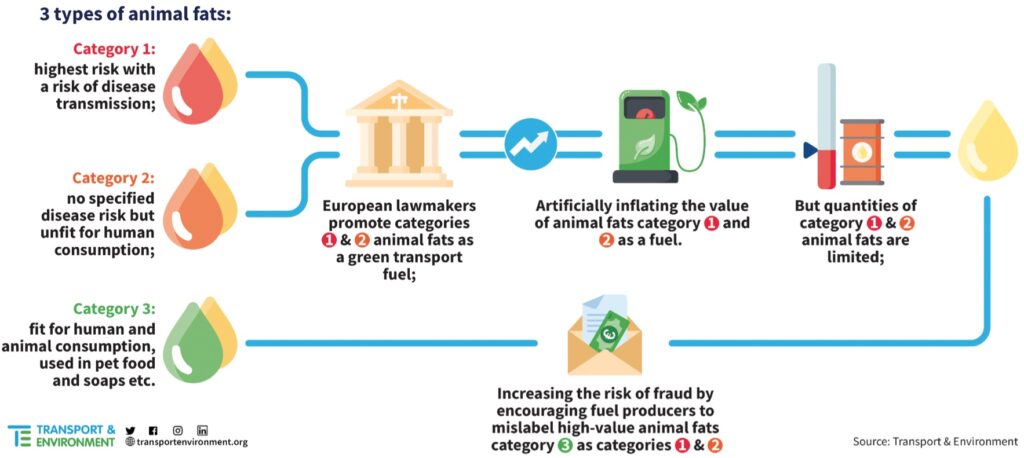 3 types of animal fats:

Category 1:
highest risk with a risk of disease transmission;

Category 2:
no specified disease risk but unfit for human consumption;

Category 3:
fit for human and animal consumption, used in pet food and soaps etc.

European lawmakers promote categories 1 & 2 animal fats as a green transport fuel;

Artificially inflating the value of animal fats category 1 and 2 as a fuel.

But quantities of category 1 & 2 animal fats are limited;

Increasing the risk of fraud by encouraging fuel producers to mislabel high-value animal fats category 3 as categories 1 & 2

TE TRANSPORT & ENVIRONMENT
transportenvironment.org

Source: Transport & Environment